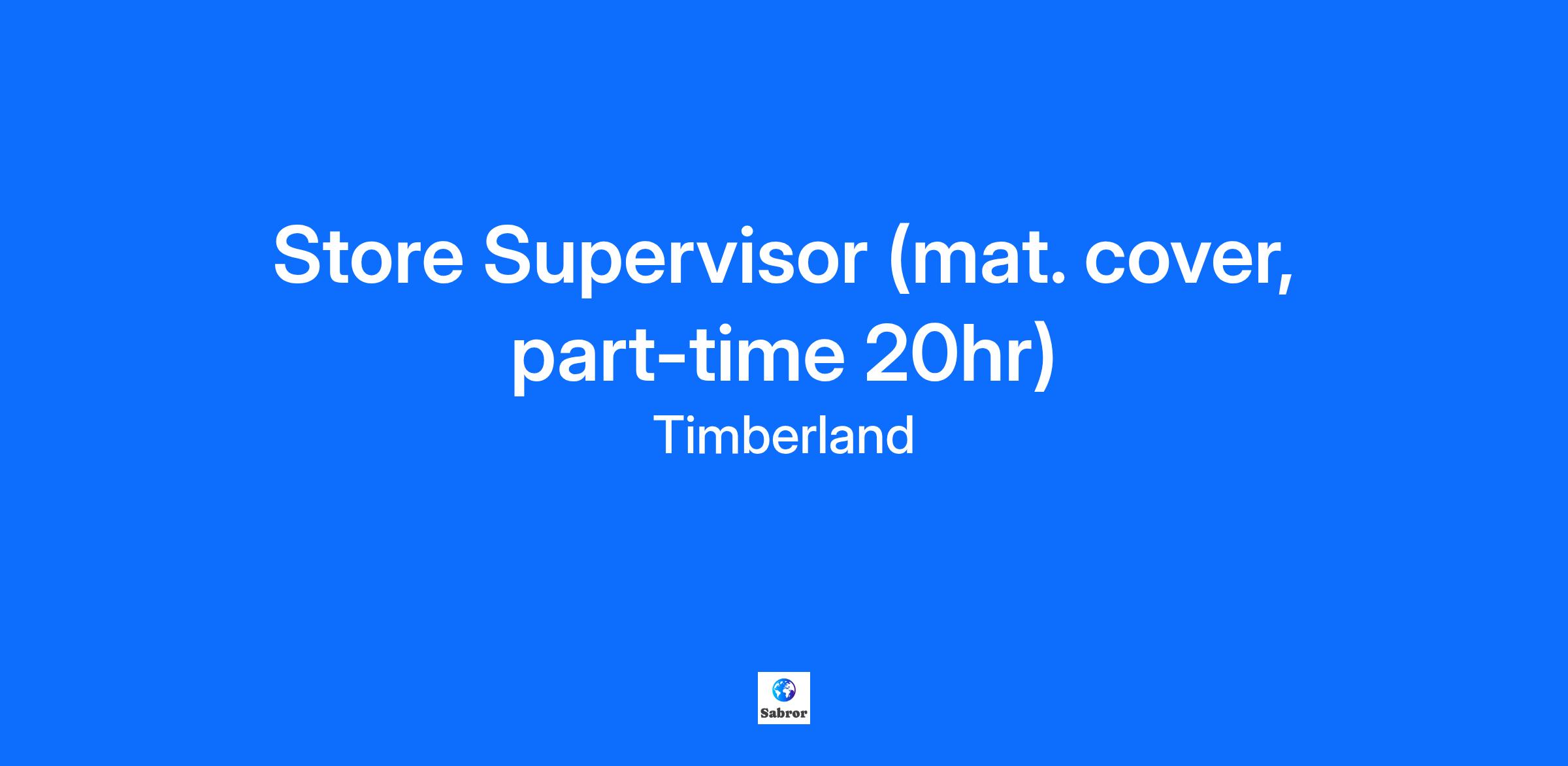 Store Supervisor (mat. cover, part-time 20hr)

Timberland

Sabror